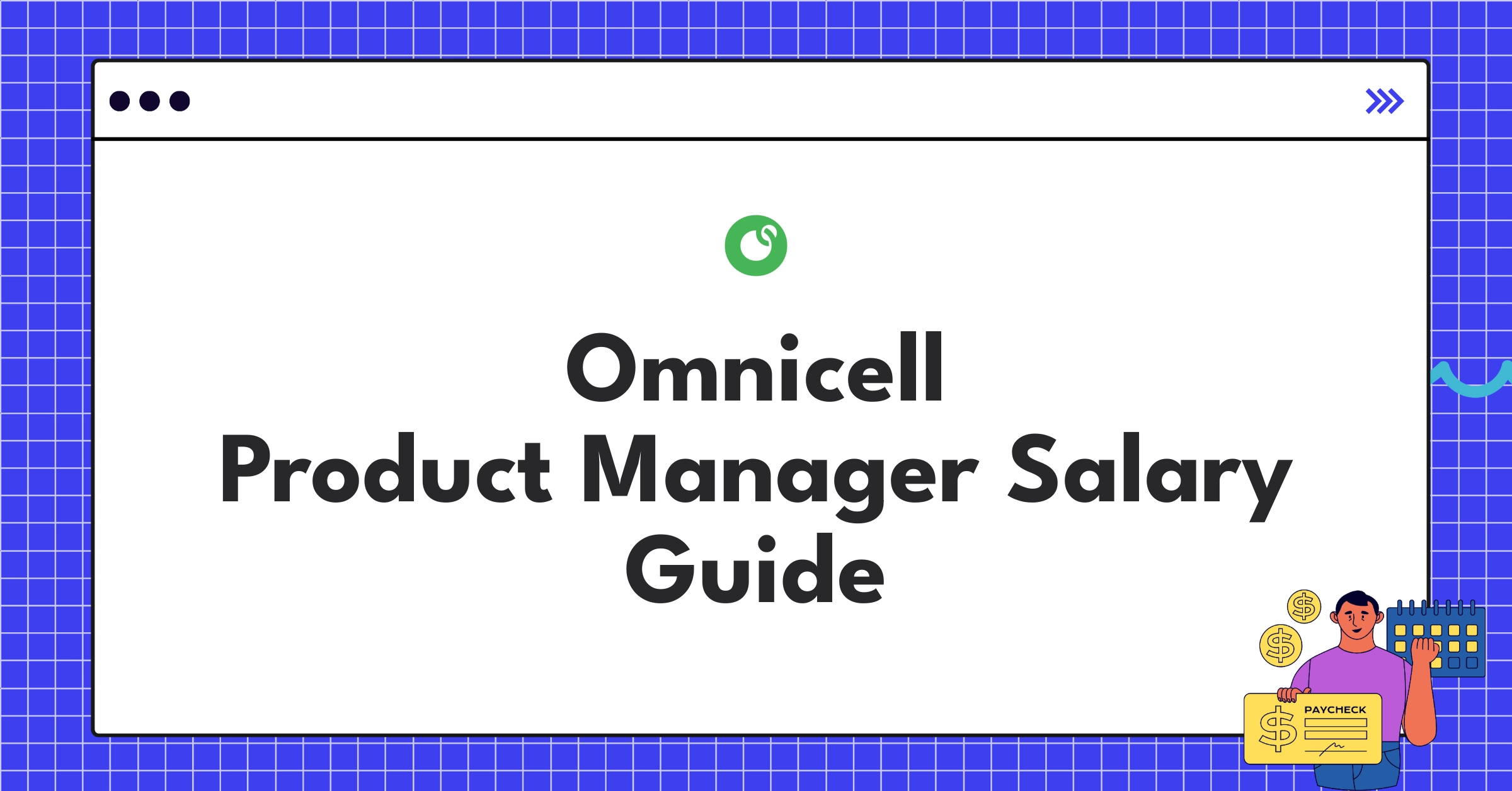 Omnicell
Product Manager Salary
Guide

$
$
$ PAYCHECK